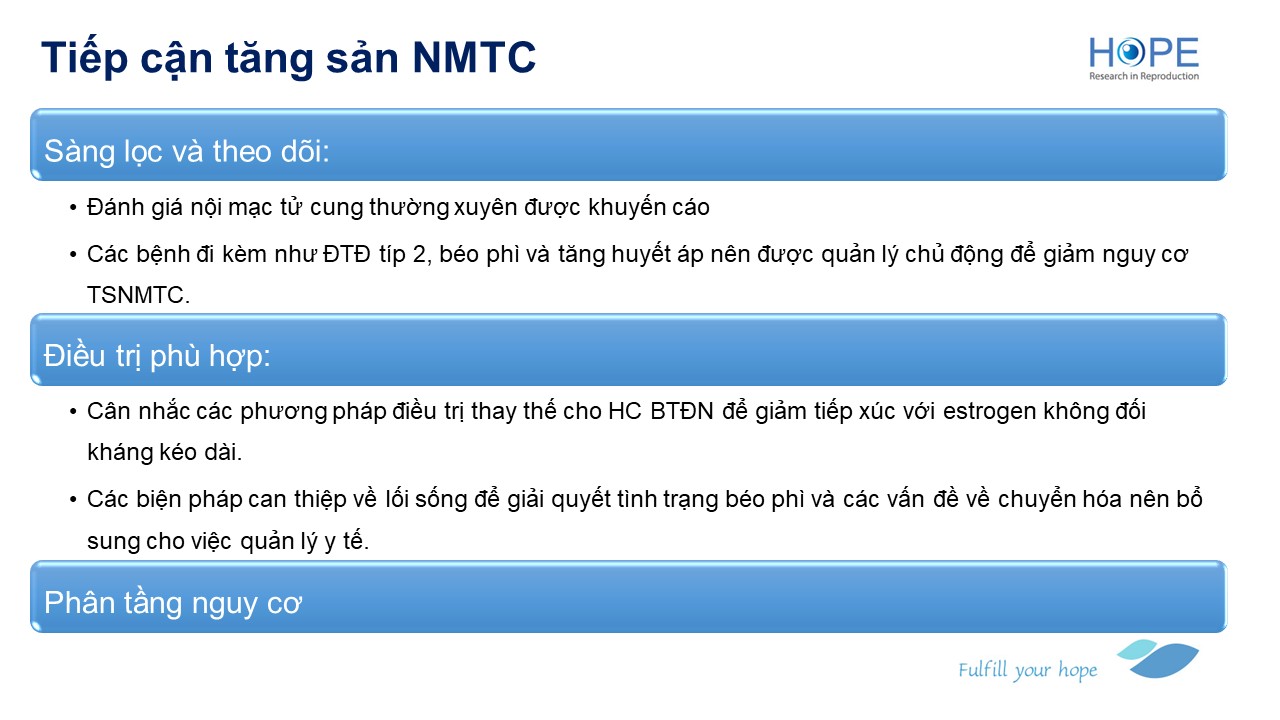 Tiếp cận tăng sản NMTC

HOPE
Research in Reproduction

Sàng lọc và theo dõi:

• Đánh giá nội mạc tử cung thường xuyên được khuyến cáo

• Các bệnh đi kèm như ĐTĐ típ 2, béo phì và tăng huyết áp nên được quản lý chủ động để giảm nguy cơ TSNMTC.

Điều trị phù hợp:

• Cân nhắc các phương pháp điều trị thay thế cho HC BTĐN để giảm tiếp xúc với estrogen không đối kháng kéo dài.

• Các biện pháp can thiệp về lối sống để giải quyết tình trạng béo phì và các vấn đề về chuyển hóa nên bổ sung cho việc quản lý y tế.

Phân tầng nguy cơ

Fulfill your hope